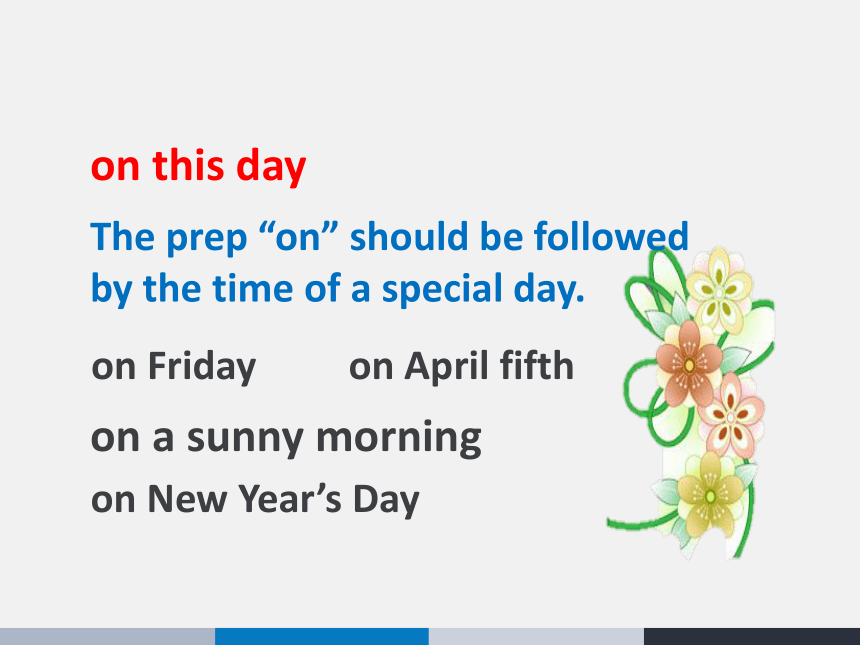 on this day

The prep “on” should be followed by the time of a special day.

on Friday on April fifth

on a sunny morning

on New Year’s Day